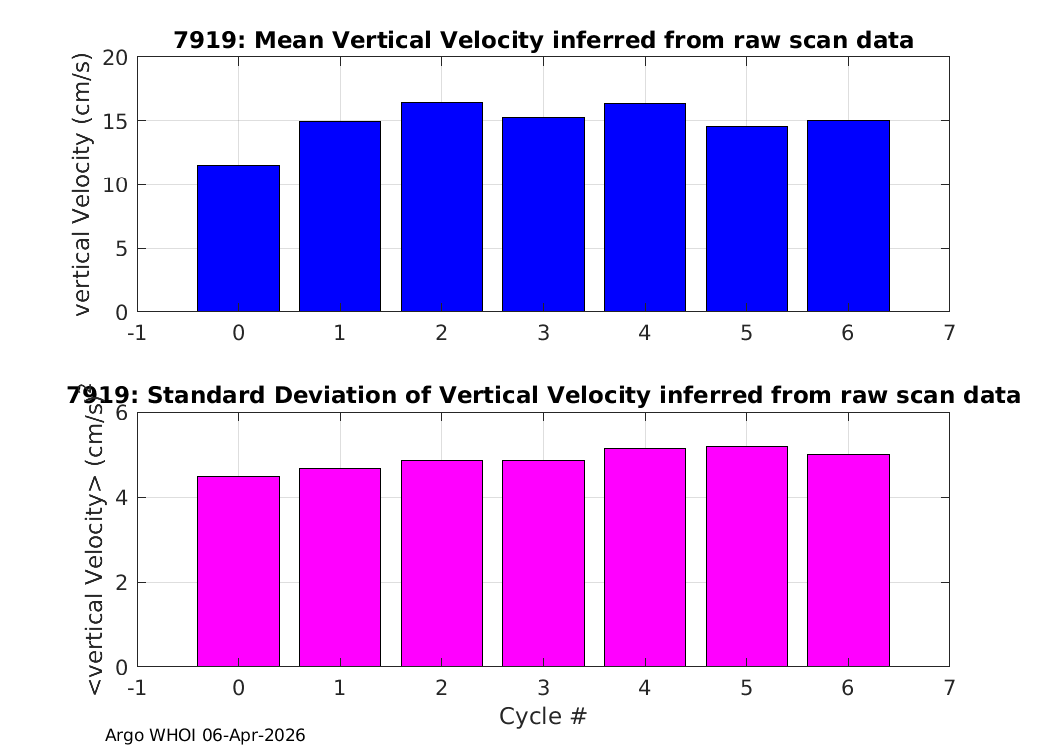 7919: Mean Vertical Velocity inferred from raw scan data

vertical Velocity (cm/s)

20
15
10
5
0

-1 0 1 2 3 4 5 6 7

7919: Standard Deviation of Vertical Velocity inferred from raw scan data

<vertical Velocity> (cm/s)

6
4
2
0

-1 0 1 2 3 4 5 6 7

Cycle #

Argo WHOI 06-Apr-2026